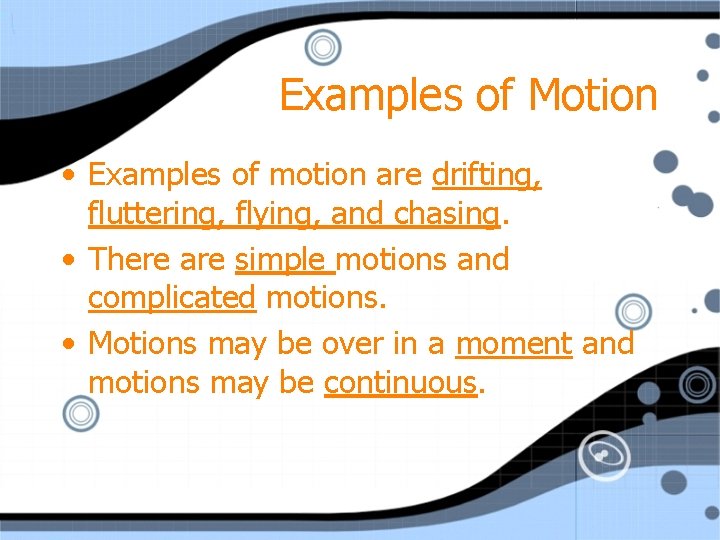 Examples of Motion

• Examples of motion are drifting, fluttering, flying, and chasing.

• There are simple motions and complicated motions.

• Motions may be over in a moment and motions may be continuous.